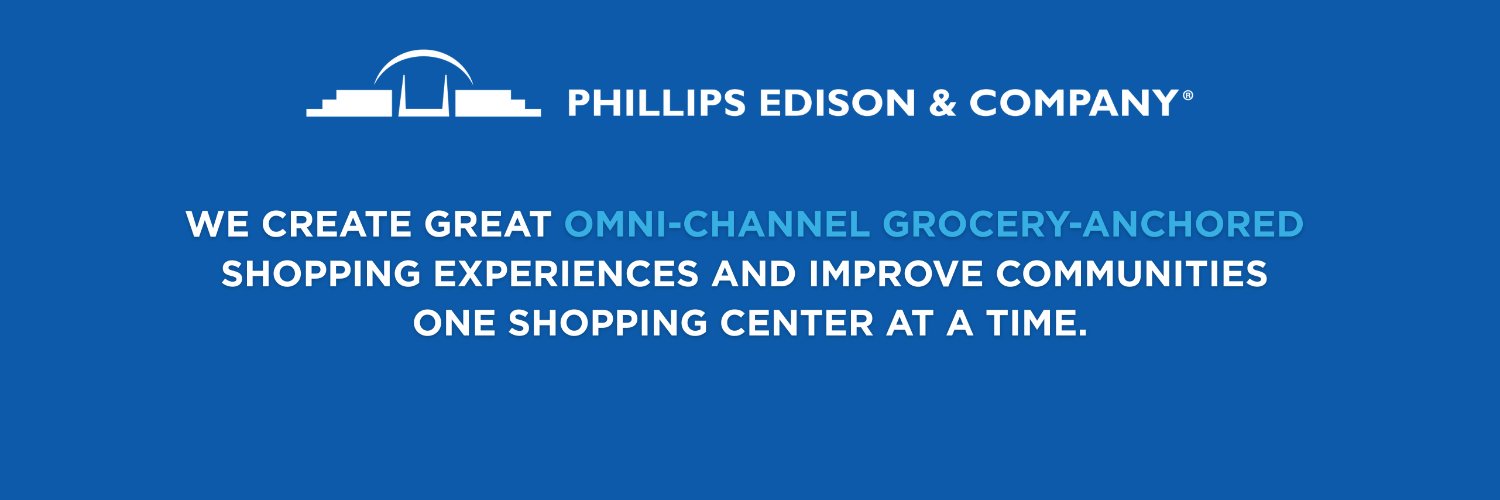 PHILLIPS EDISON & COMPANY®

WE CREATE GREAT OMNI-CHANNEL GROCERY-ANCHORED SHOPPING EXPERIENCES AND IMPROVE COMMUNITIES ONE SHOPPING CENTER AT A TIME.